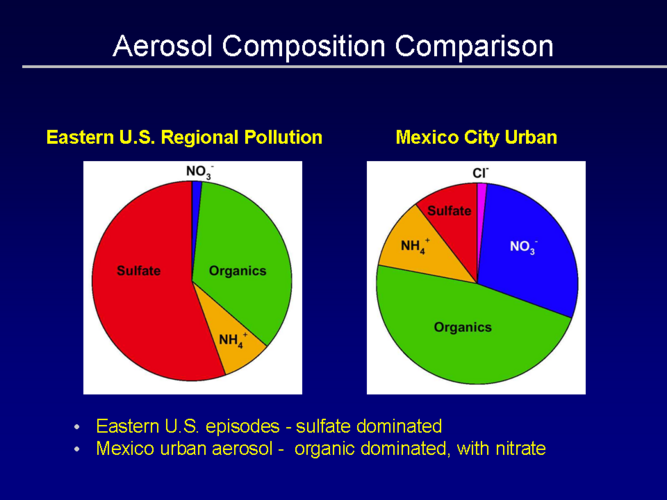 Aerosol Composition Comparison

Eastern U.S. Regional Pollution

$NO_3^-$

Sulfate

Organics

$NH_4^+$

Mexico City Urban

$Cl^-$

Sulfate

$NH_4^+$

$NO_3^-$

Organics

• Eastern U.S. episodes - sulfate dominated
• Mexico urban aerosol - organic dominated, with nitrate